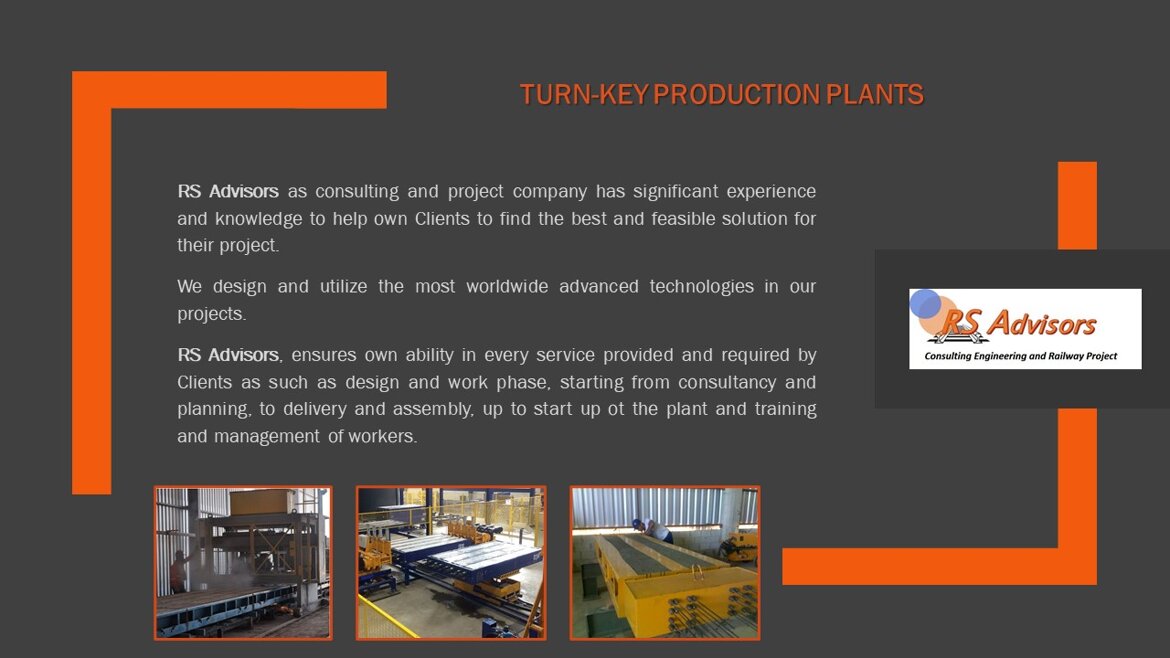 TURN-KEY PRODUCTION PLANTS

RS Advisors as consulting and project company has significant experience and knowledge to help own Clients to find the best and feasible solution for their project.

We design and utilize the most worldwide advanced technologies in our projects.

RS Advisors, ensures own ability in every service provided and required by Clients as such as design and work phase, starting from consultancy and planning, to delivery and assembly, up to start up ot the plant and training and management of workers.

RS Advisors
Consulting Engineering and Railway Project